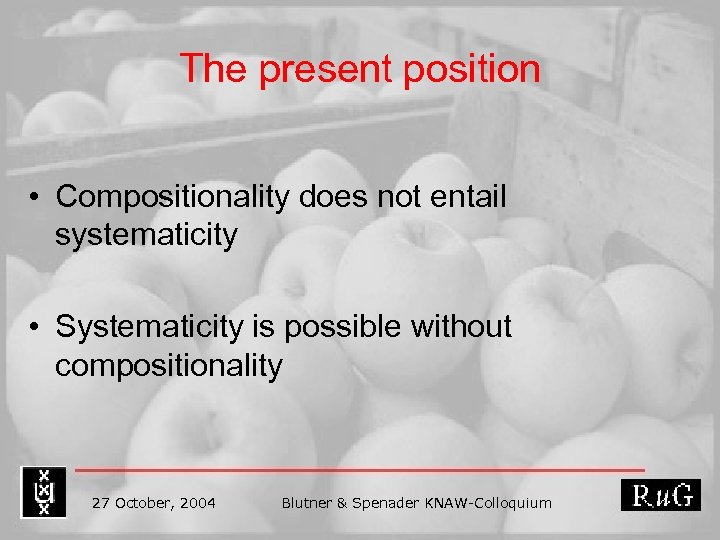 The present position

• Compositionality does not entail systematicity

• Systematicity is possible without compositionality

27 October, 2004

Blutner & Spenader KNAW-Colloquium

RuG